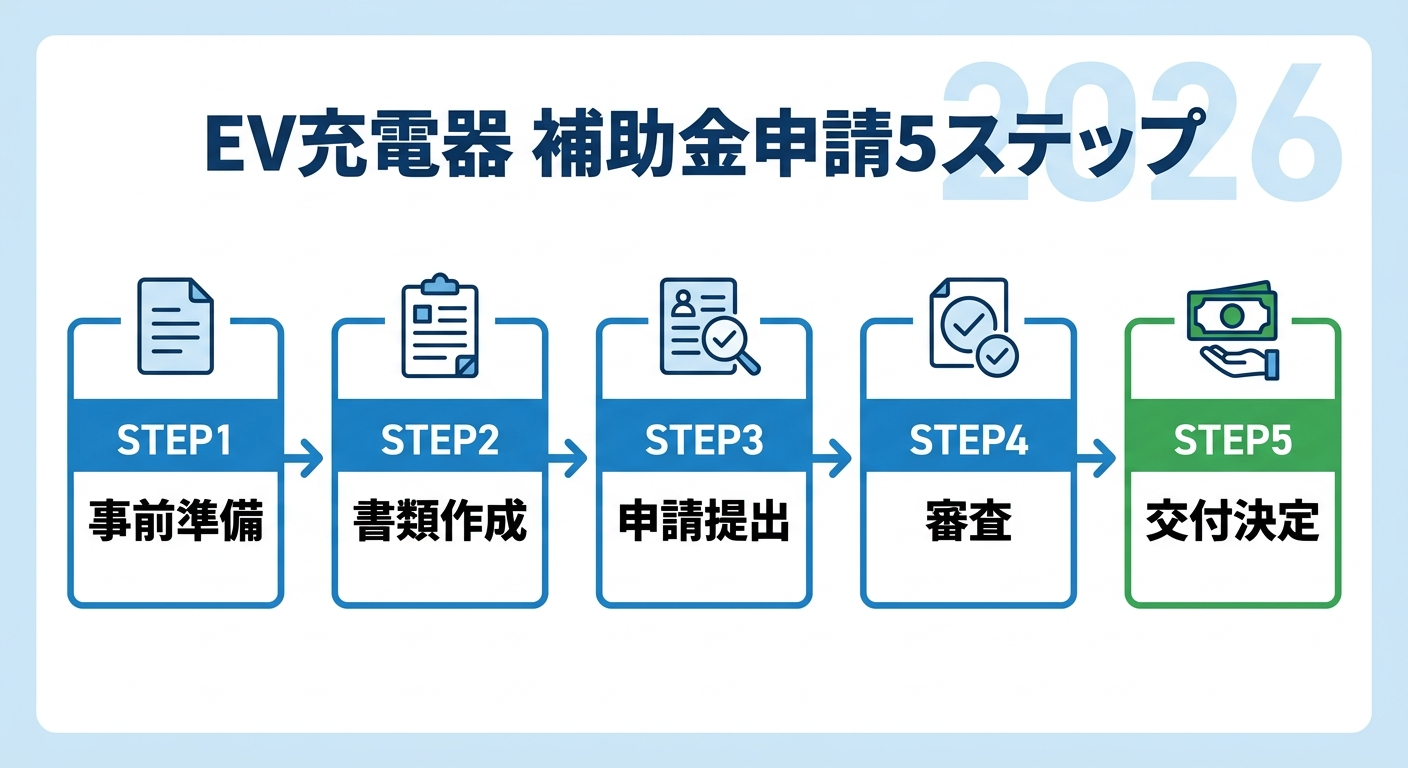 EV充電器 補助金申請5ステップ

2026

STEP1
事前準備

STEP2
書類作成

STEP3
申請提出

STEP4
審査

STEP5
交付決定